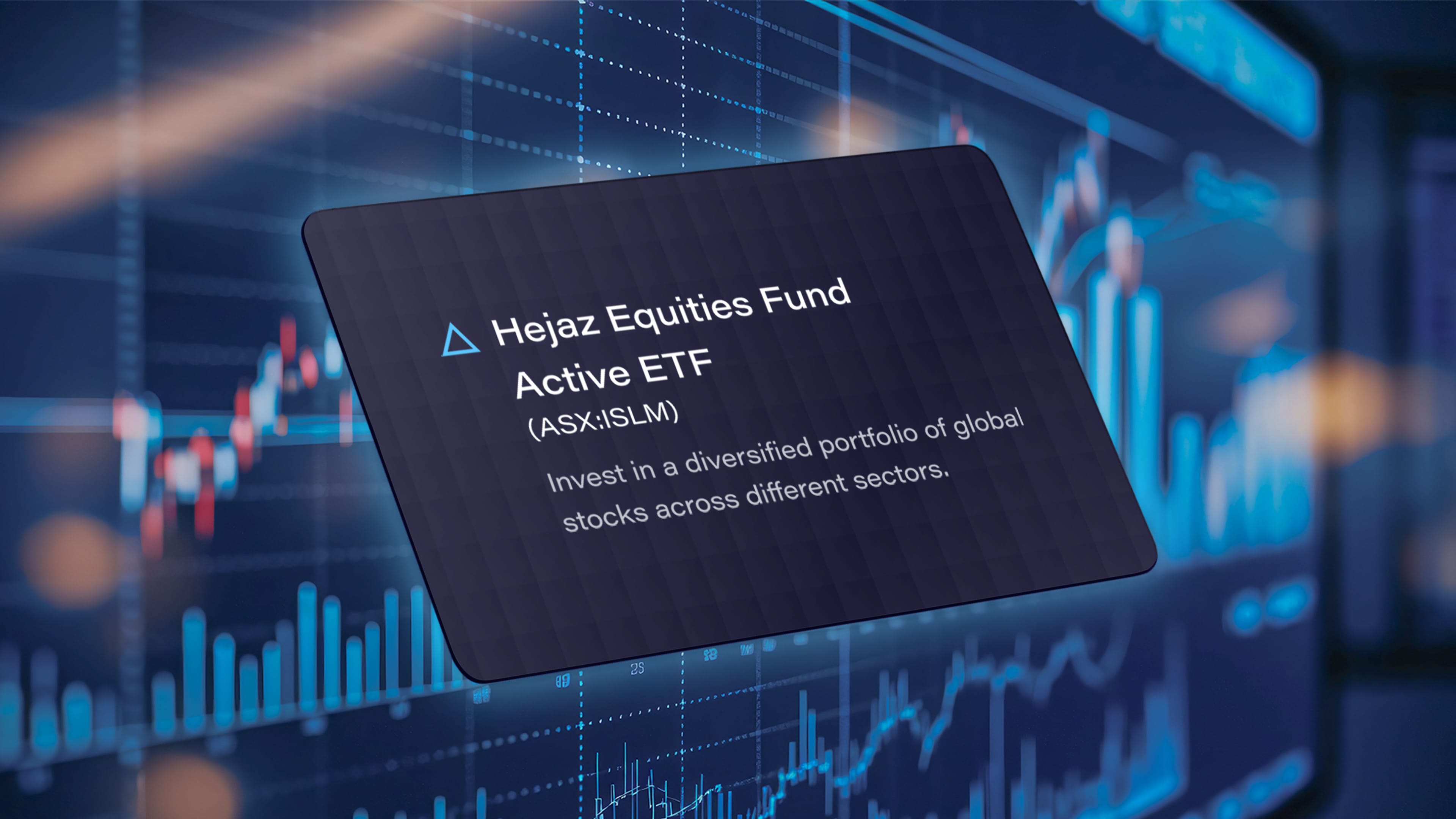 Hejaz Equities Fund Active ETF
(ASX:ISLM)

Invest in a diversified portfolio of global stocks across different sectors.